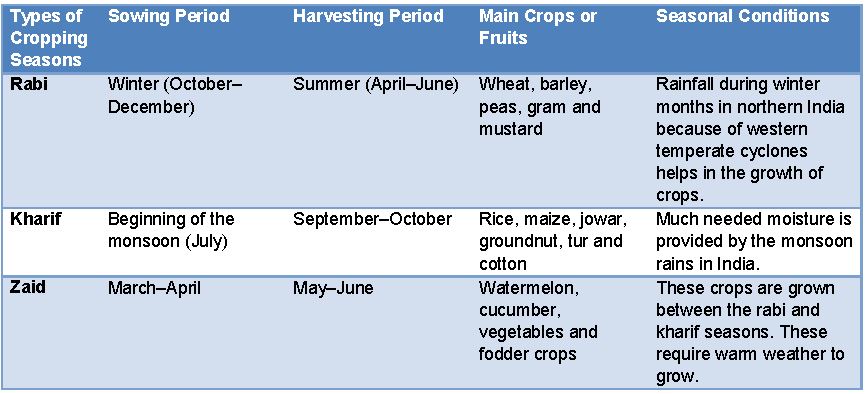 | Types of Cropping Seasons | Sowing Period | Harvesting Period | Main Crops or Fruits | Seasonal Conditions |
|---|---|---|---|---|
| Rabi | Winter (October–December) | Summer (April–June) | Wheat, barley, peas, gram and mustard | Rainfall during winter months in northern India because of western temperate cyclones helps in the growth of crops. |
| Kharif | Beginning of the monsoon (July) | September–October | Rice, maize, jowar, groundnut, tur and cotton | Much needed moisture is provided by the monsoon rains in India. |
| Zaid | March–April | May–June | Watermelon, cucumber, vegetables and fodder crops | These crops are grown between the rabi and kharif seasons. These require warm weather to grow. |